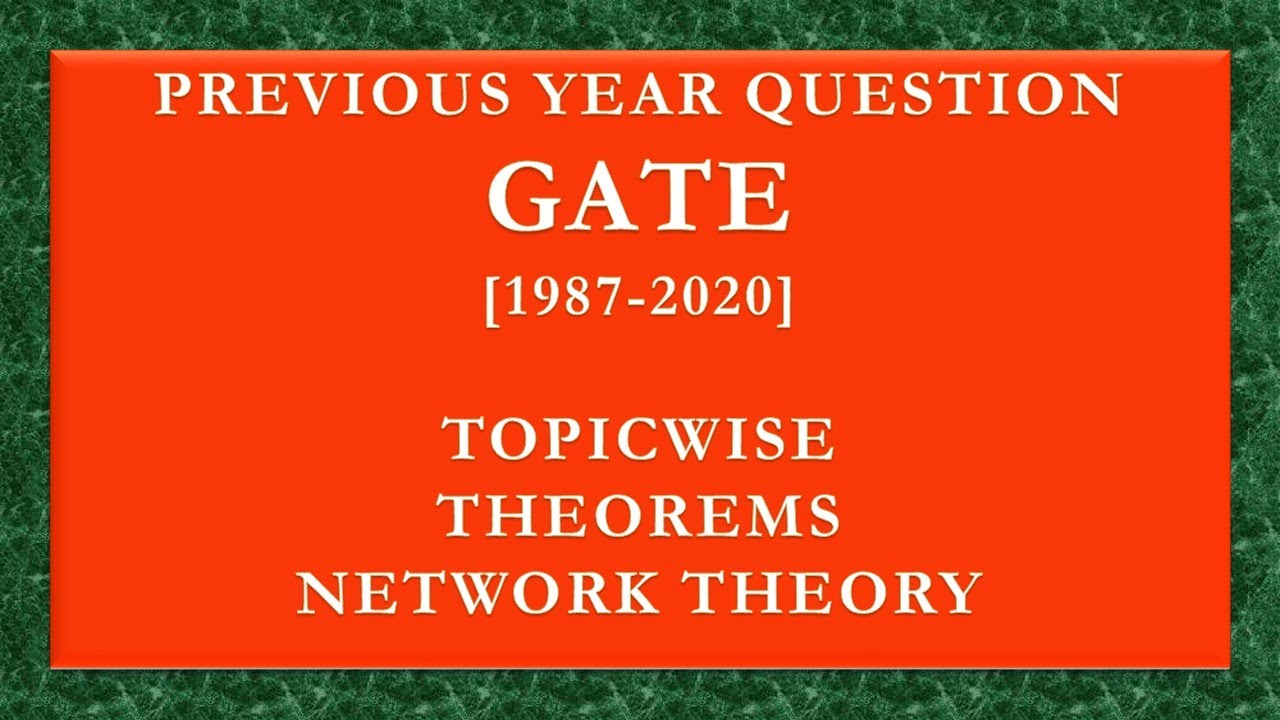 PREVIOUS YEAR QUESTION
GATE
[1987-2020]

TOPICWISE
THEOREMS
NETWORK THEORY